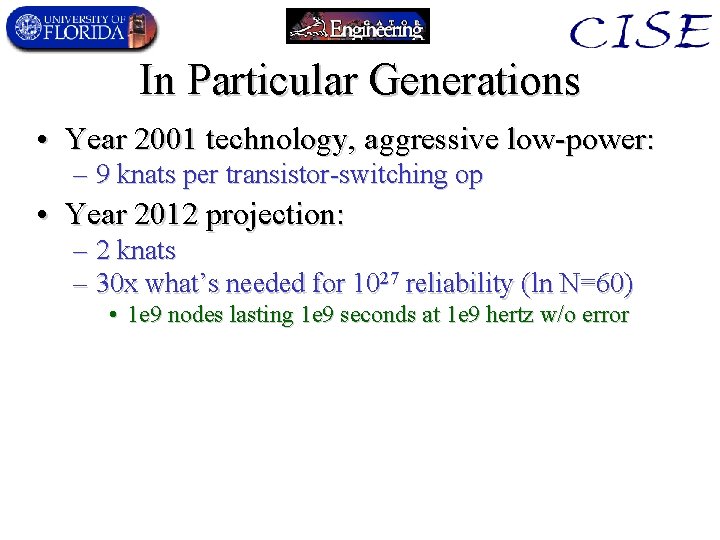 UNIVERSITY OF FLORIDA

GATOR Engineering

CISE

In Particular Generations

• Year 2001 technology, aggressive low-power:
– 9 knats per transistor-switching op

• Year 2012 projection:
– 2 knats
– 30x what's needed for $10^{27}$ reliability (ln N=60)
• 1e9 nodes lasting 1e9 seconds at 1e9 hertz w/o error